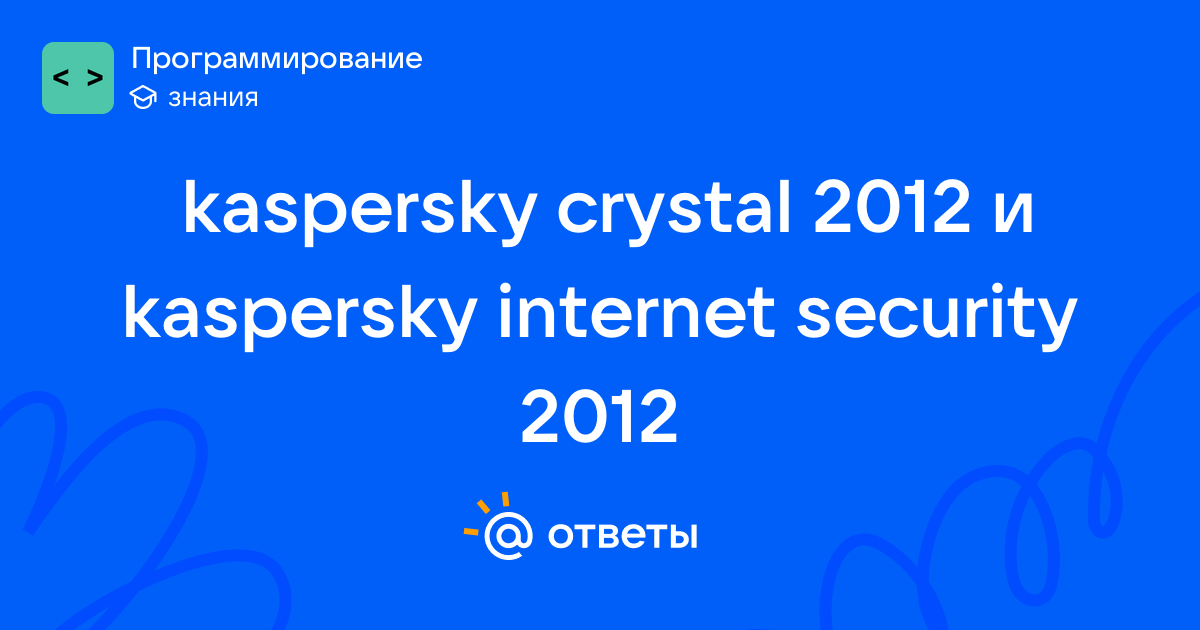 < >
Программирование
знания

kaspersky crystal 2012 и kaspersky internet security 2012

@ ответы